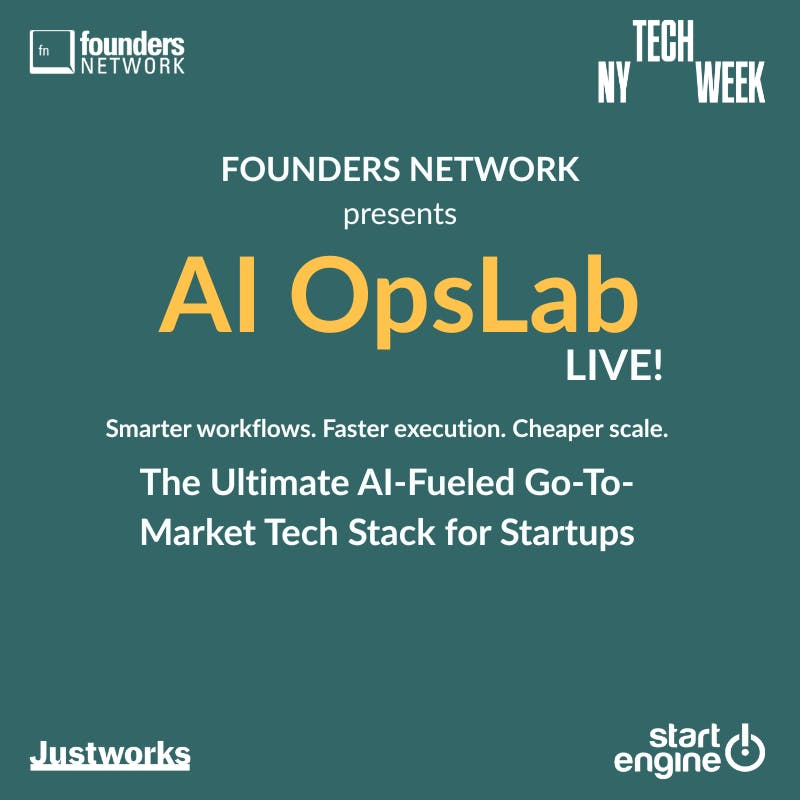 fn founders NETWORK

NY TECH WEEK

FOUNDERS NETWORK
presents
AI OpsLab
LIVE!

Smarter workflows. Faster execution. Cheaper scale.

The Ultimate AI-Fueled Go-To-Market Tech Stack for Startups

Justworks

start engine